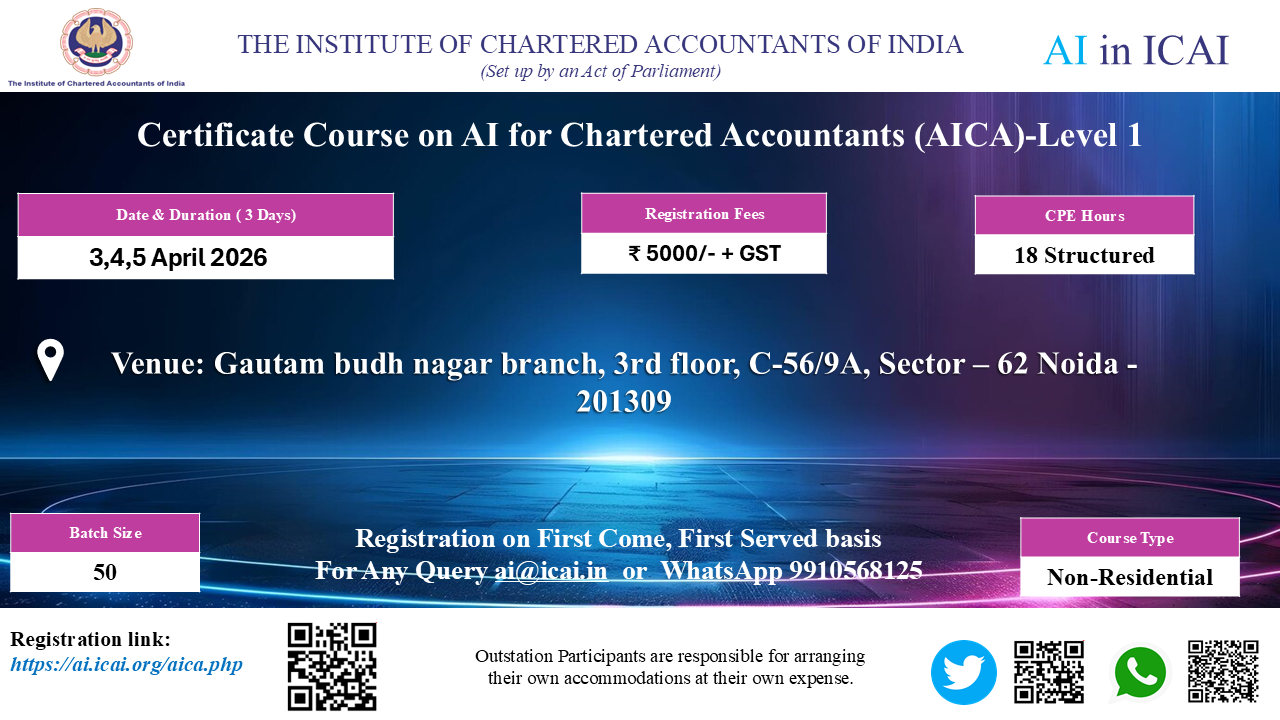 The Institute of Chartered Accountants of India

THE INSTITUTE OF CHARTERED ACCOUNTANTS OF INDIA
(Set up by an Act of Parliament)

AI in ICAI

Certificate Course on AI for Chartered Accountants (AICA)-Level 1

Date & Duration ( 3 Days)
3,4,5 April 2026

Registration Fees
₹ 5000/- + GST

CPE Hours
18 Structured

Venue: Gautam budh nagar branch, 3rd floor, C-56/9A, Sector – 62 Noida - 201309

Batch Size
50

Registration on First Come, First Served basis
For Any Query ai@icai.in or WhatsApp 9910568125

Course Type
Non-Residential

Registration link:
https://ai.icai.org/aica.php

Outstation Participants are responsible for arranging their own accommodations at their own expense.